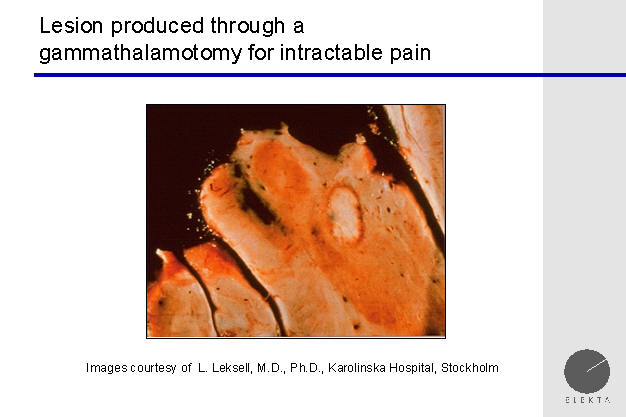 Lesion produced through a gammathalamotomy for intractable pain

Images courtesy of L. Leksell, M.D., Ph.D., Karolinska Hospital, Stockholm

ELEKTA